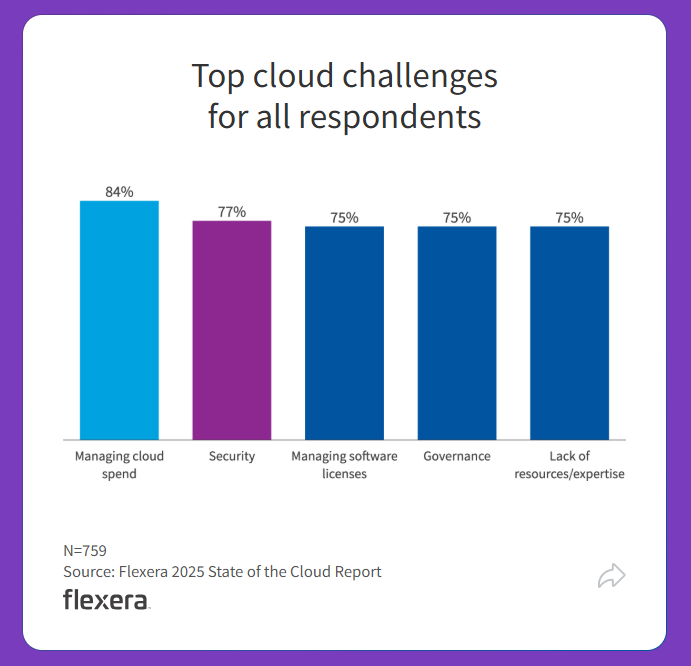 Top cloud challenges for all respondents

84%
77%
75%
75%
75%

Managing cloud spend
Security
Managing software licenses
Governance
Lack of resources/expertise

N=759
Source: Flexera 2025 State of the Cloud Report
flexera